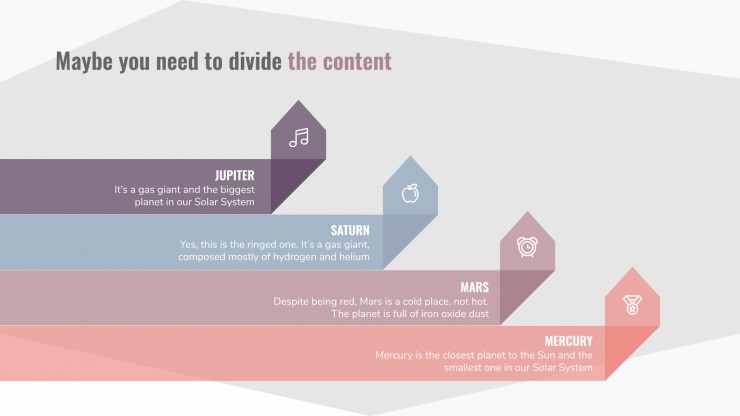 Maybe you need to divide the content

JUPITER
It's a gas giant and the biggest planet in our Solar System

SATURN
Yes, this is the ringed one. It's a gas giant, composed mostly of hydrogen and helium

MARS
Despite being red, Mars is a cold place, not hot. The planet is full of iron oxide dust

MERCURY
Mercury is the closest planet to the Sun and the smallest one in our Solar System